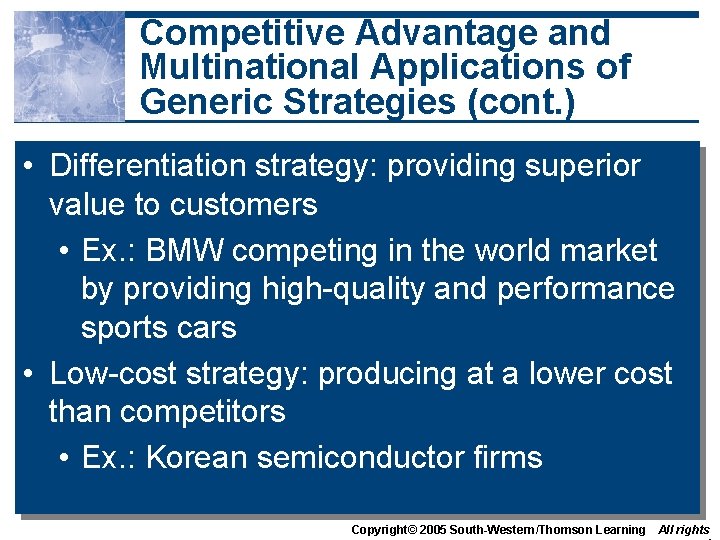 Competitive Advantage and Multinational Applications of Generic Strategies (cont.)

• Differentiation strategy: providing superior value to customers

• Ex.: BMW competing in the world market by providing high-quality and performance sports cars

• Low-cost strategy: producing at a lower cost than competitors

• Ex.: Korean semiconductor firms

Copyright© 2005 South-Western/Thomson Learning All rights